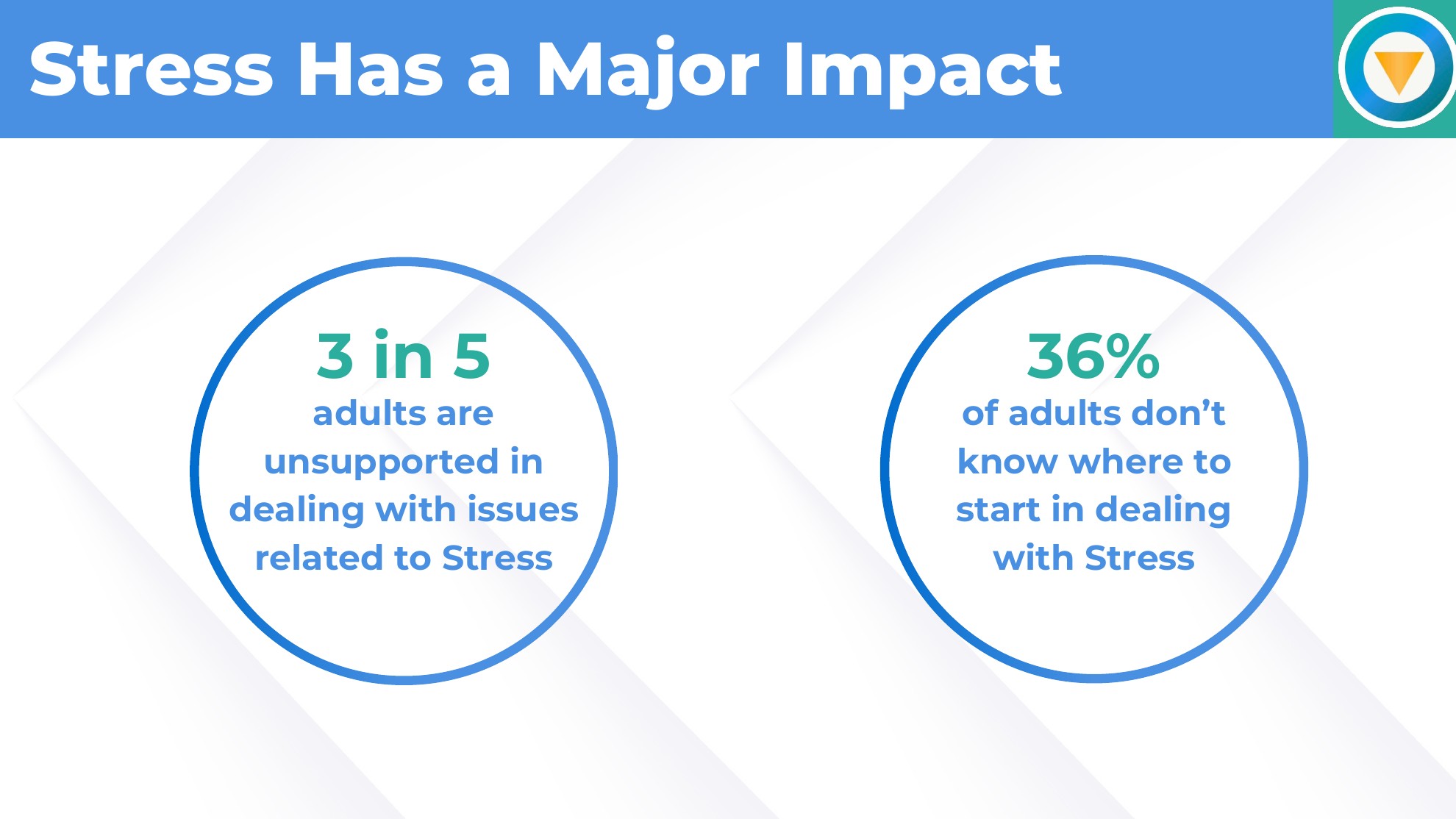 Stress Has a Major Impact

3 in 5
adults are unsupported in dealing with issues related to Stress

36%
of adults don't know where to start in dealing with Stress